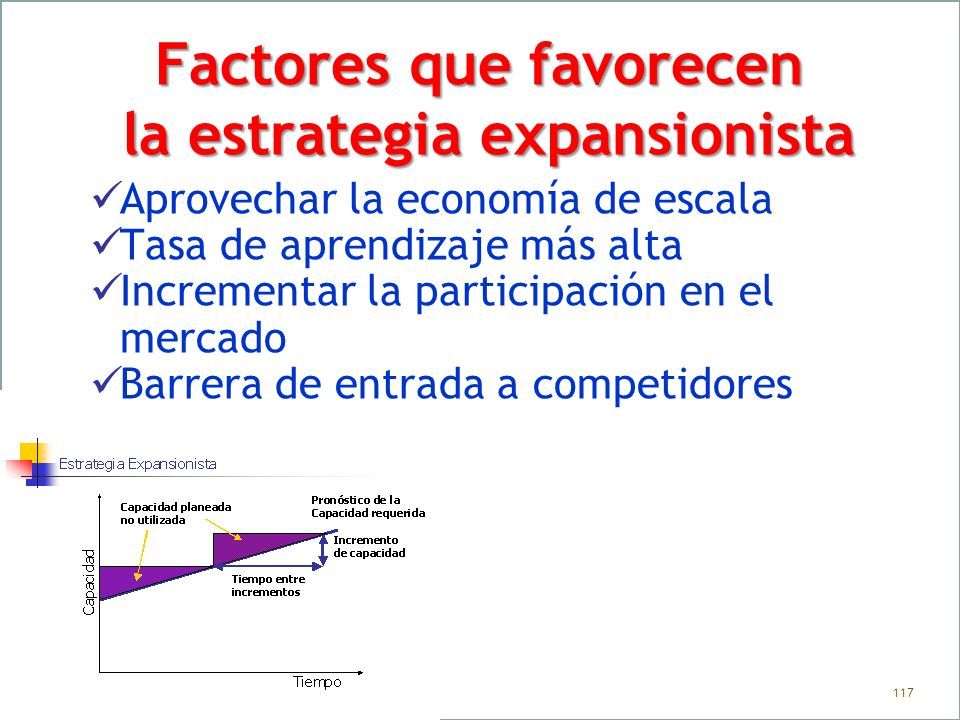 Factores que favorecen la estrategia expansionista

✓Aprovechar la economía de escala
✓Tasa de aprendizaje más alta
✓Incrementar la participación en el mercado
✓Barrera de entrada a competidores

Estrategia Expansionista

Capacidad planeada no utilizada

Pronóstico de la Capacidad requerida

Incremento de capacidad

Tiempo entre incrementos

Capacidad

Tiempo

117